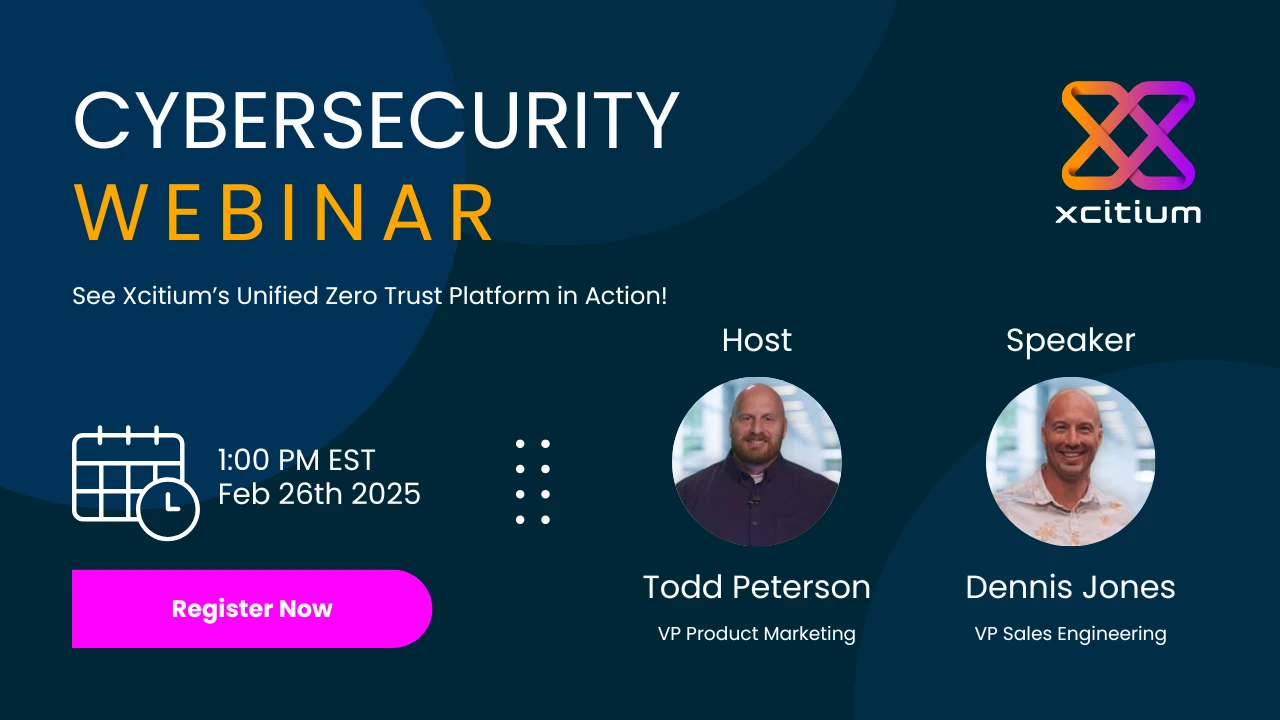 CYBERSECURITY
WEBINAR

xcitium

See Xcitium's Unified Zero Trust Platform in Action!

1:00 PM EST
Feb 26th 2025

Register Now

Host

Todd Peterson
VP Product Marketing

Speaker

Dennis Jones
VP Sales Engineering